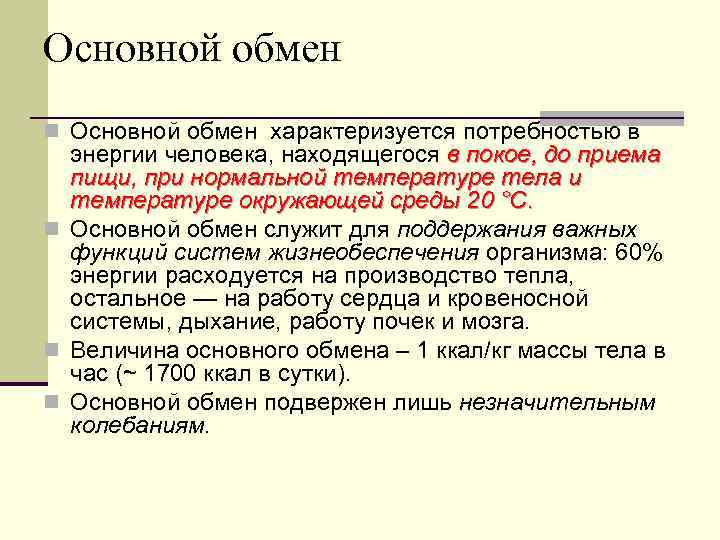 Основной обмен

Основной обмен характеризуется потребностью в энергии человека, находящегося в покое, до приема пищи, при нормальной температуре тела и температуре окружающей среды 20 °С.

Основной обмен служит для поддержания важных функций систем жизнеобеспечения организма: 60% энергии расходуется на производство тепла, остальное — на работу сердца и кровеносной системы, дыхание, работу почек и мозга.

Величина основного обмена – 1 ккал/кг массы тела в час (~ 1700 ккал в сутки).

Основной обмен подвержен лишь незначительным колебаниям.